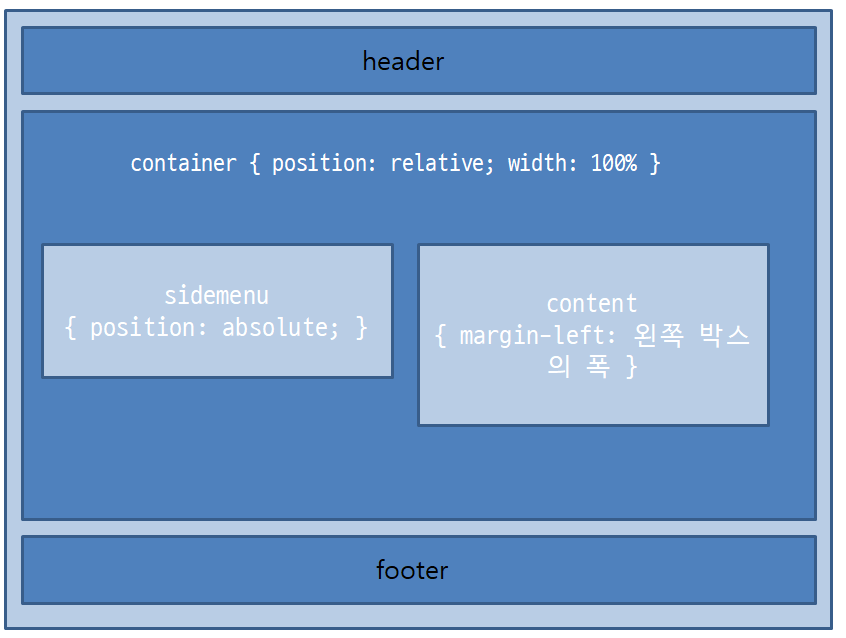 header

container { position: relative; width: 100% }

sidemenu { position: absolute; }

content { margin-left: 왼쪽 박스의 폭 }

footer